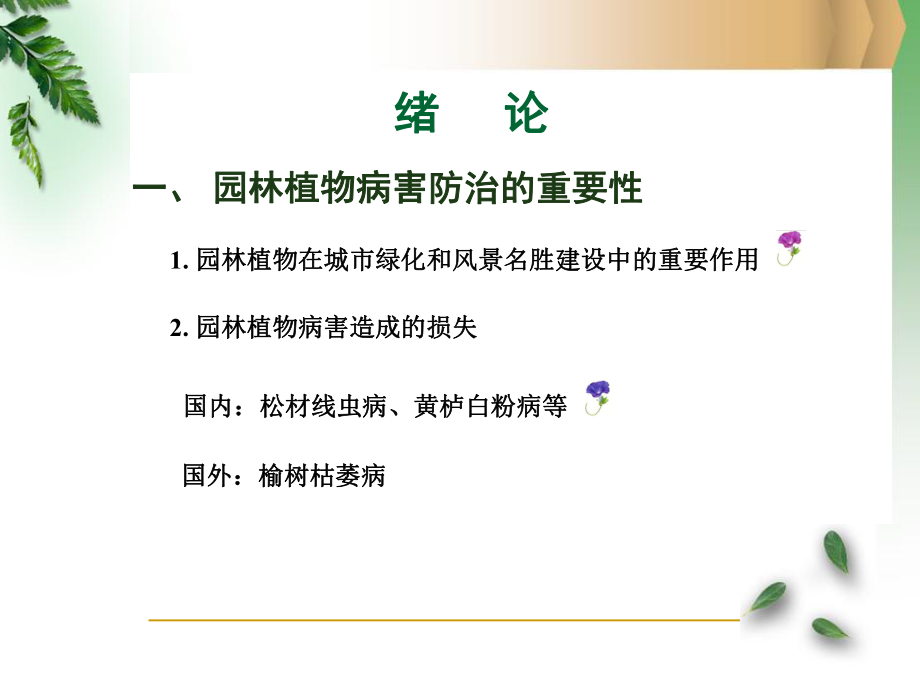 绪　论

一、 园林植物病害防治的重要性

1. 园林植物在城市绿化和风景名胜建设中的重要作用

2. 园林植物病害造成的损失

国内：松材线虫病、黄栌白粉病等

国外：榆树枯萎病